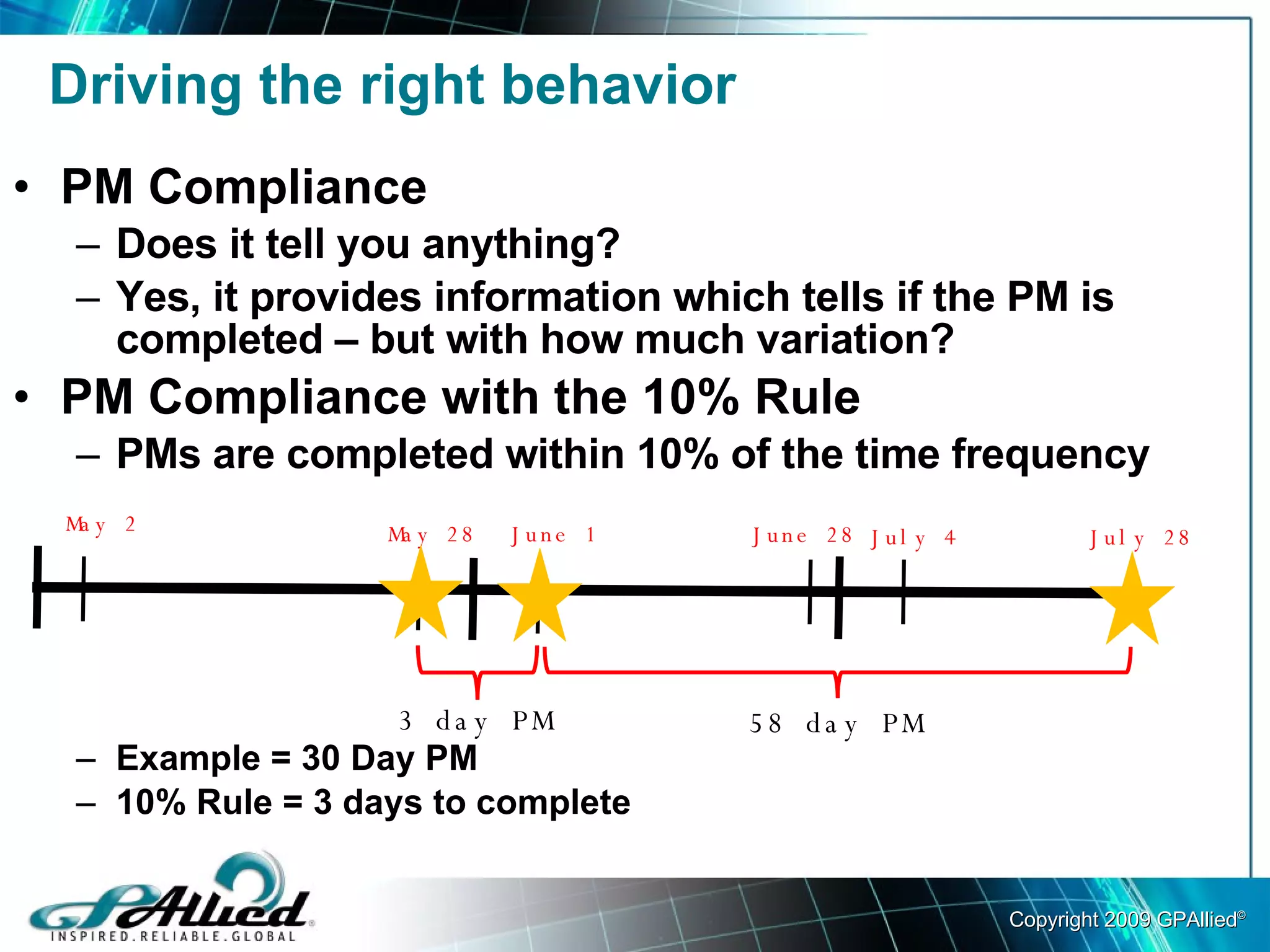 Driving the right behavior

• PM Compliance
– Does it tell you anything?
– Yes, it provides information which tells if the PM is completed – but with how much variation?

• PM Compliance with the 10% Rule
– PMs are completed within 10% of the time frequency

May 2
May 28
June 1
June 28
July 4
July 28

3 day PM
58 day PM

– Example = 30 Day PM
– 10% Rule = 3 days to complete

GPAllied
INSPIRED.RELIABLE.GLOBAL

Copyright 2009 GPAllied©